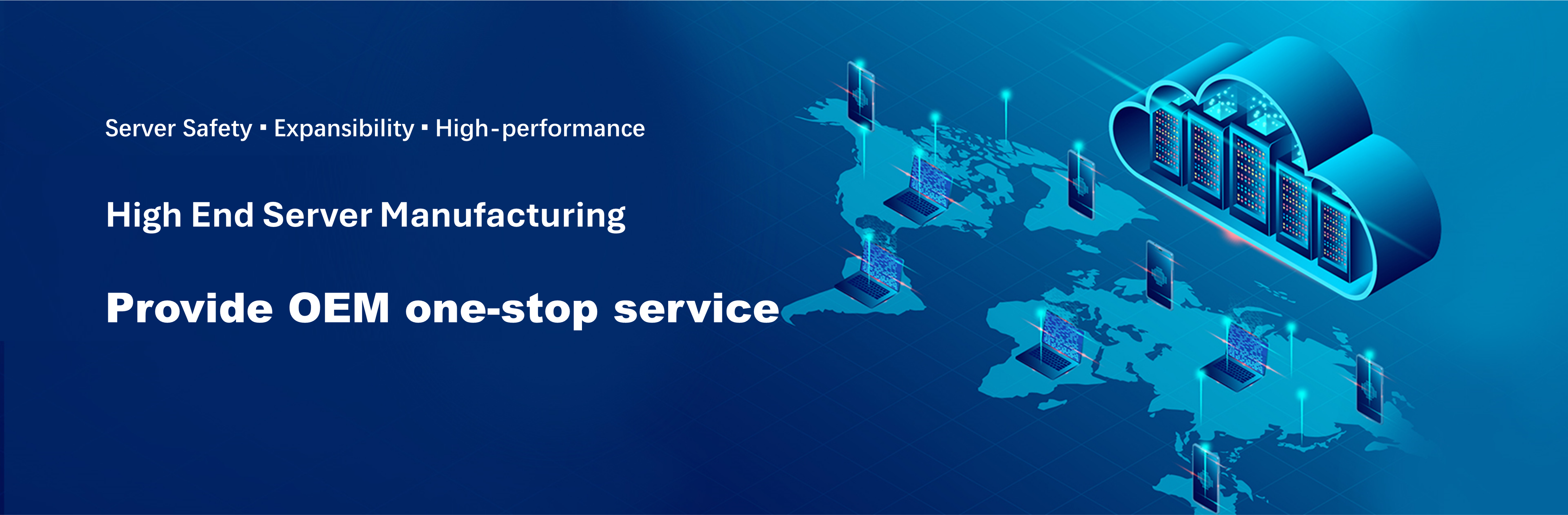 Server Safety ▪ Expansibility ▪ High-performance

High End Server Manufacturing

Provide OEM one-stop service